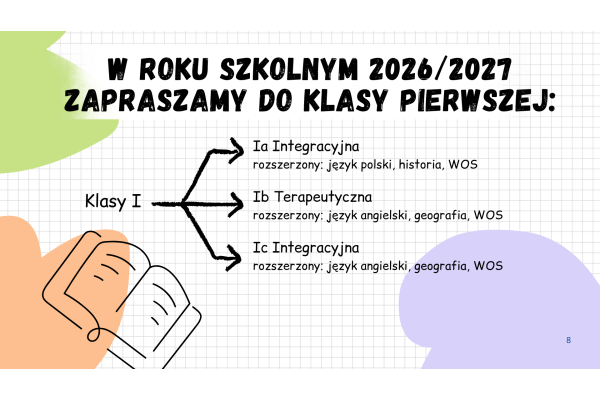 W ROKU SZKOLNYM 2026/2027 ZAPRASZAMY DO KLASY PIERWSZEJ:

Klasy I

Ia Integracyjna
rozszerzony: język polski, historia, WOS

Ib Terapeutyczna
rozszerzony: język angielski, geografia, WOS

Ic Integracyjna
rozszerzony: język angielski, geografia, WOS

8